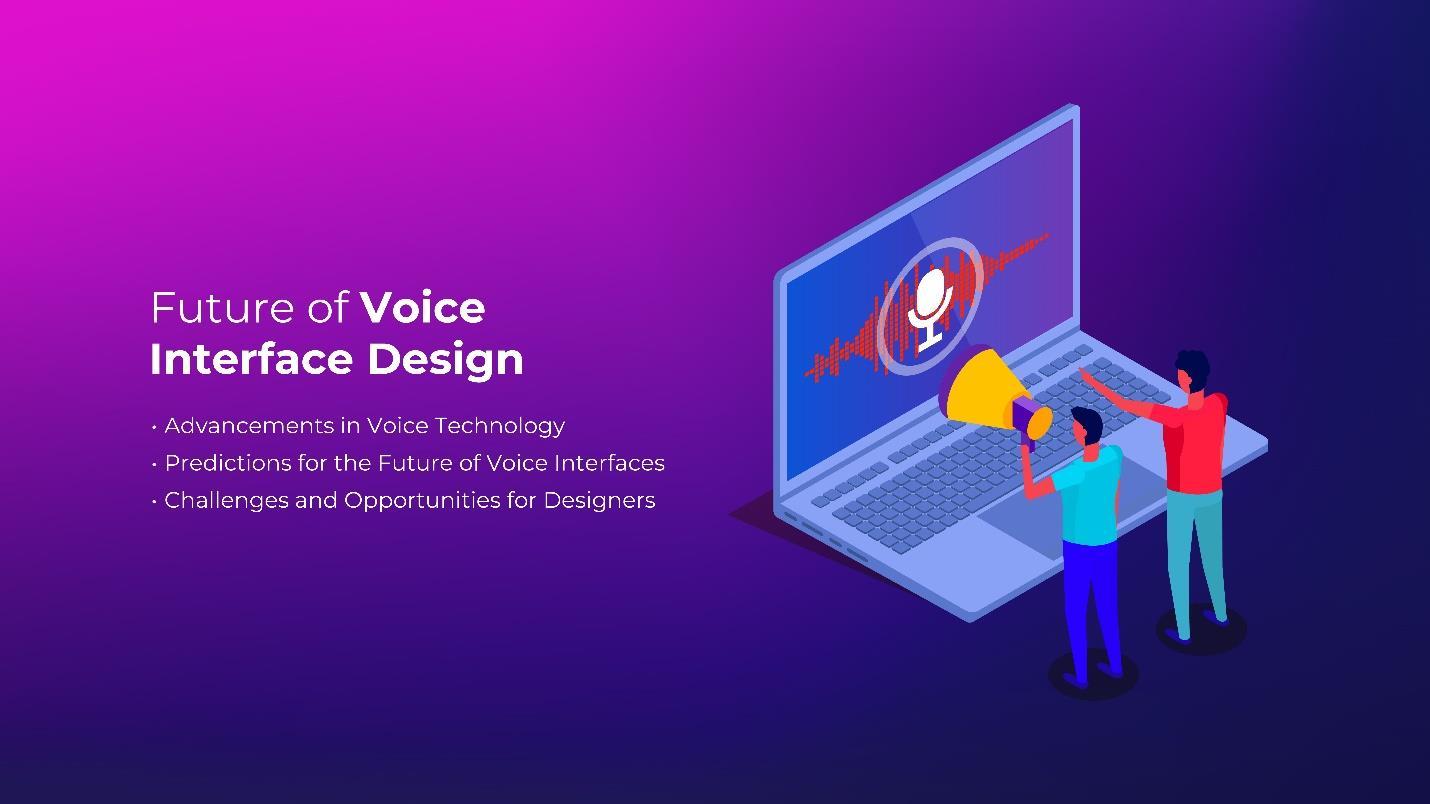 Future of Voice Interface Design

• Advancements in Voice Technology
• Predictions for the Future of Voice Interfaces
• Challenges and Opportunities for Designers